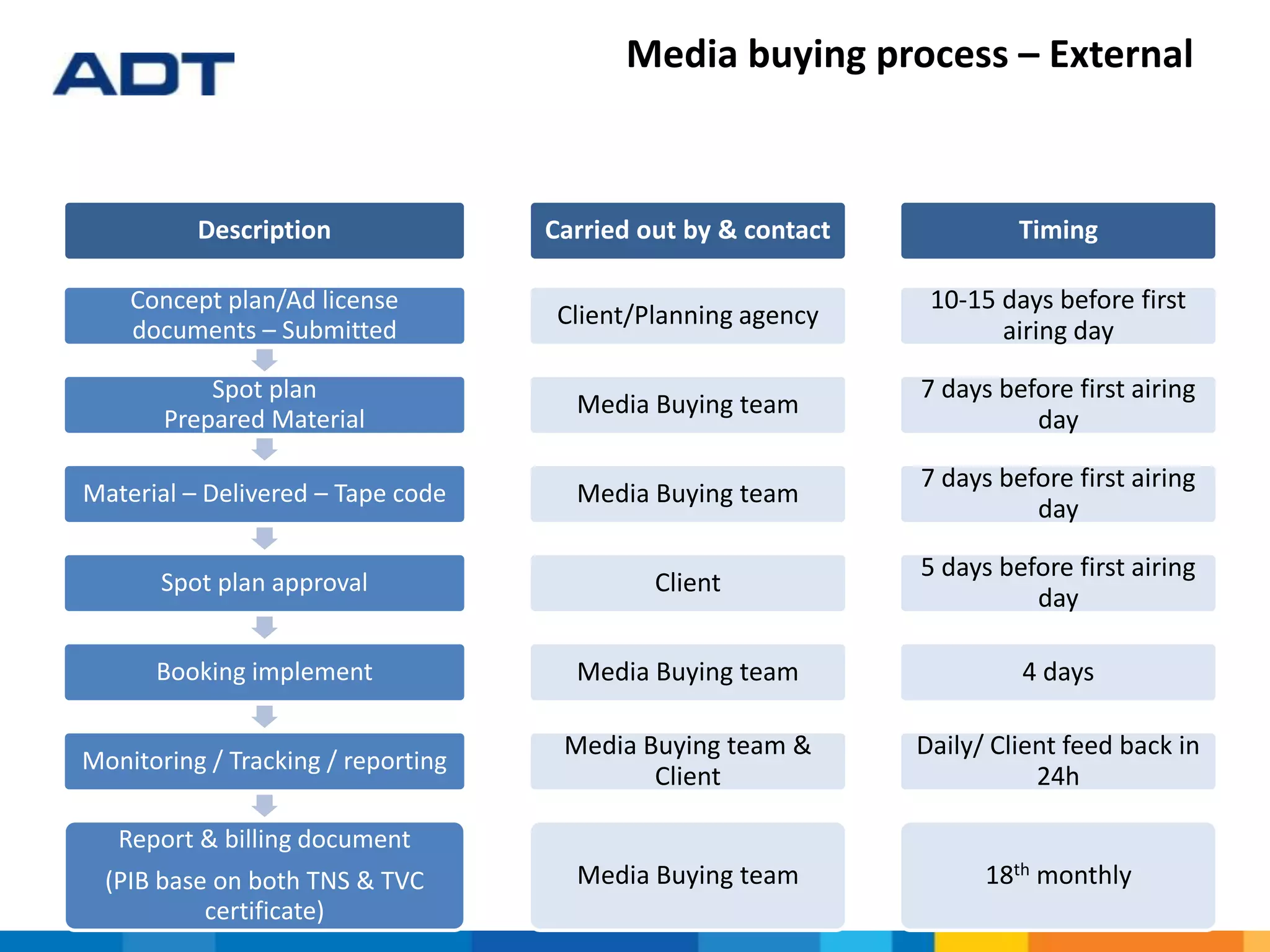 ADT

Media buying process – External

| Description | Carried out by & contact | Timing |
|---|---|---|
| Concept plan/Ad license documents – Submitted | Client/Planning agency | 10-15 days before first airing day |
| Spot plan Prepared Material | Media Buying team | 7 days before first airing day |
| Material – Delivered – Tape code | Media Buying team | 7 days before first airing day |
| Spot plan approval | Client | 5 days before first airing day |
| Booking implement | Media Buying team | 4 days |
| Monitoring / Tracking / reporting | Media Buying team & Client | Daily/ Client feed back in 24h |
| Report & billing document (PIB base on both TNS & TVC certificate) | Media Buying team | $18^{th}$ monthly |